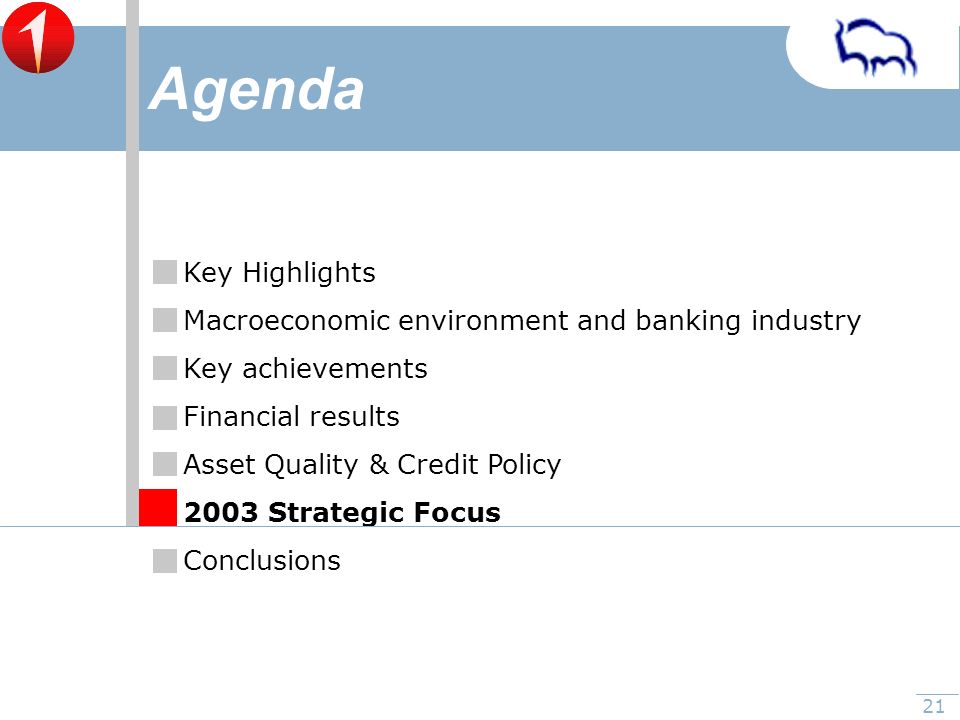 Agenda

Key Highlights

Macroeconomic environment and banking industry

Key achievements

Financial results

Asset Quality & Credit Policy

2003 Strategic Focus

Conclusions

21